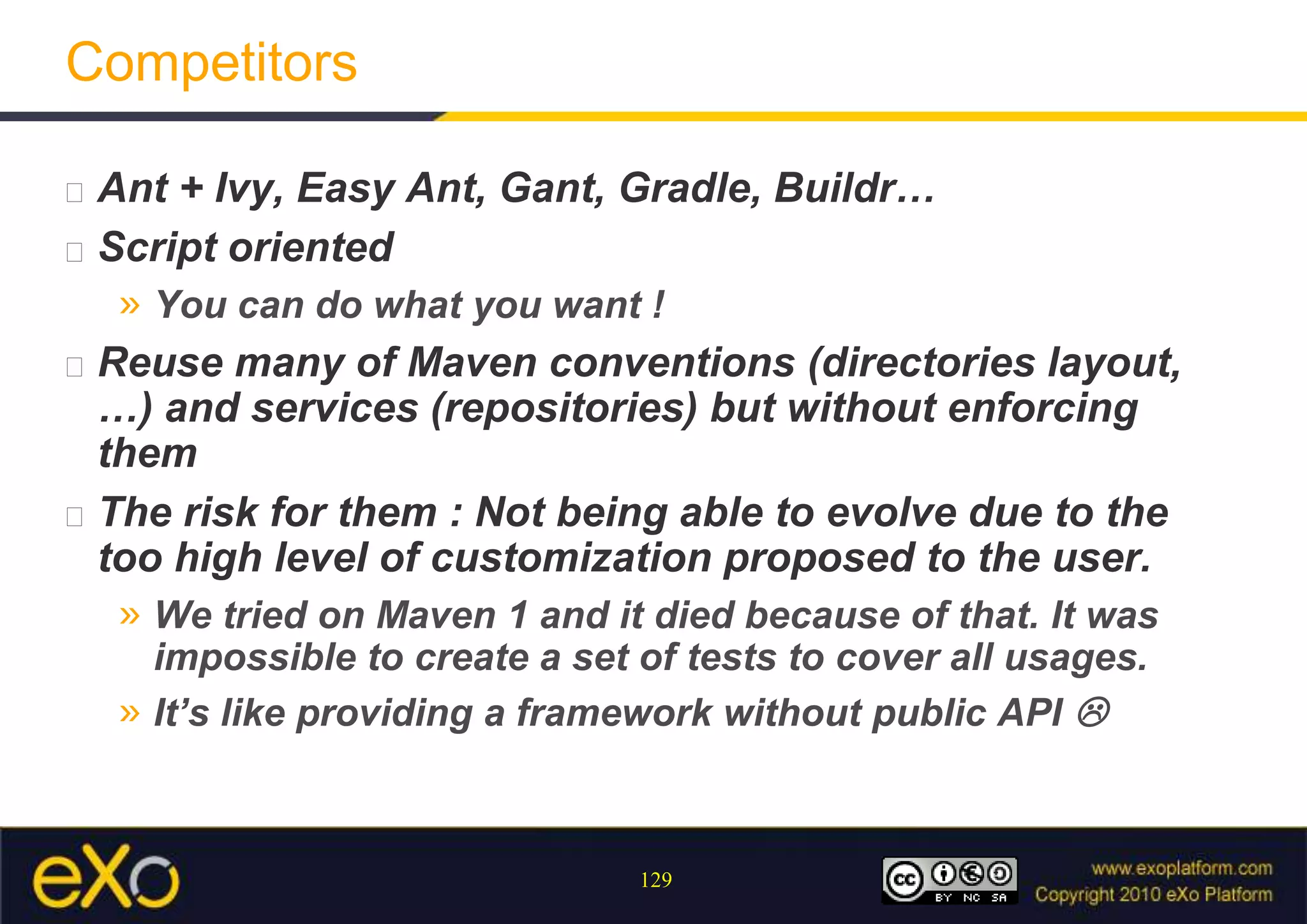 Competitors

Ant + Ivy, Easy Ant, Gant, Gradle, Buildr…

Script oriented

» You can do what you want !

Reuse many of Maven conventions (directories layout, …) and services (repositories) but without enforcing them

The risk for them : Not being able to evolve due to the too high level of customization proposed to the user.

» We tried on Maven 1 and it died because of that. It was impossible to create a set of tests to cover all usages.

» It's like providing a framework without public API ☹

eXo

129

cc BY NC SA

www.exoplatform.com
Copyright 2010 eXo Platform